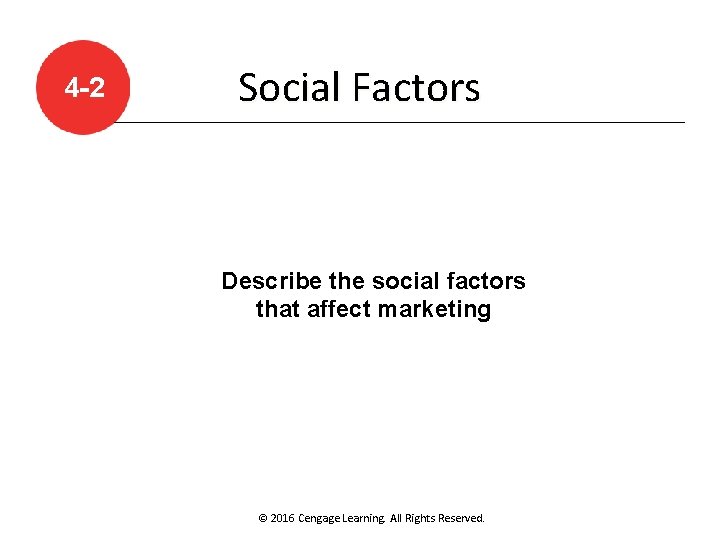 4-2

Social Factors

Describe the social factors that affect marketing

© 2016 Cengage Learning. All Rights Reserved.